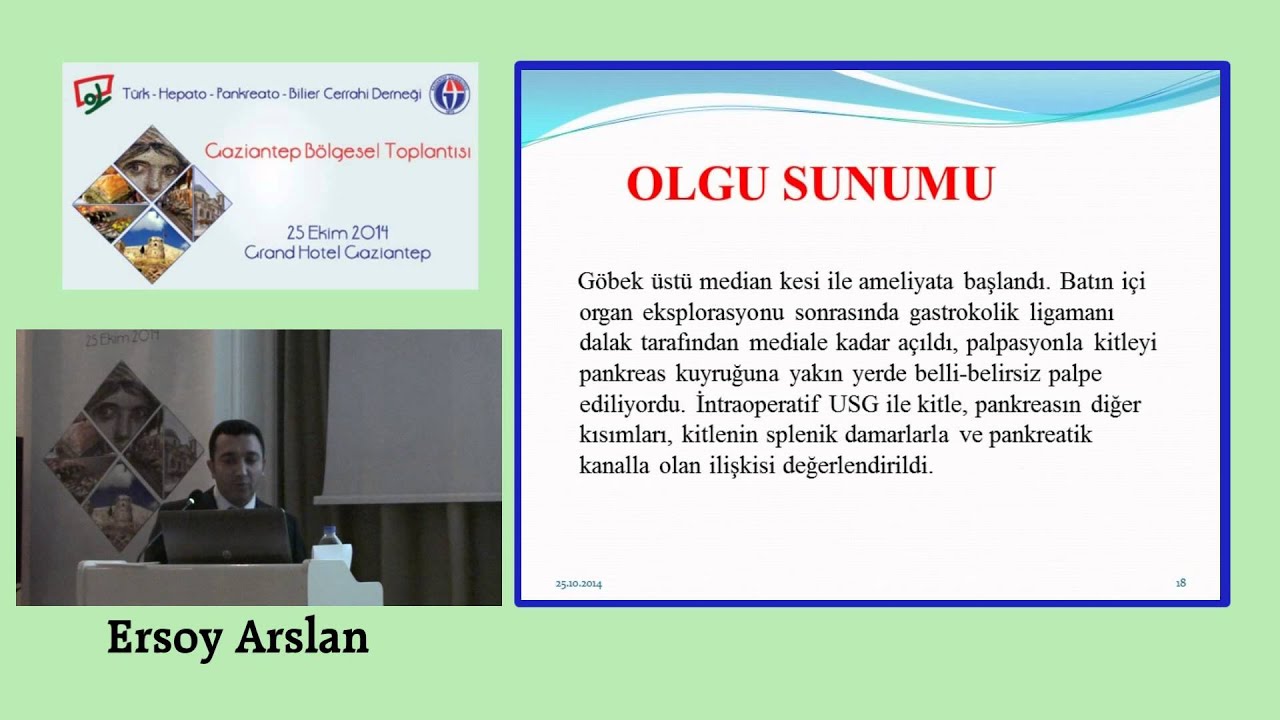 Türk - Hepato - Pankreato - Bilier Cerrahi Derneği

Gaziantep Bölgesel Toplantısı

25 Ekim 2014
Grand Hotel Gaziantep

25 Ekim 2014

Ersoy Arslan

OLGU SUNUMU

Göbek üstü median kesi ile ameliyata başlandı. Batın içi organ eksplorasyonu sonrasında gastrokolik ligamanı dalak tarafından mediale kadar açıldı, palpasyonla kitleyi pankreas kuyruğuna yakın yerde belli-belirsiz palpe ediliyordu. İntraoperatif USG ile kitle, pankreasın diğer kısımları, kitlenin splenik damarlarla ve pankreatik kanalla olan ilişkisi değerlendirildi.

25.10.2014

18